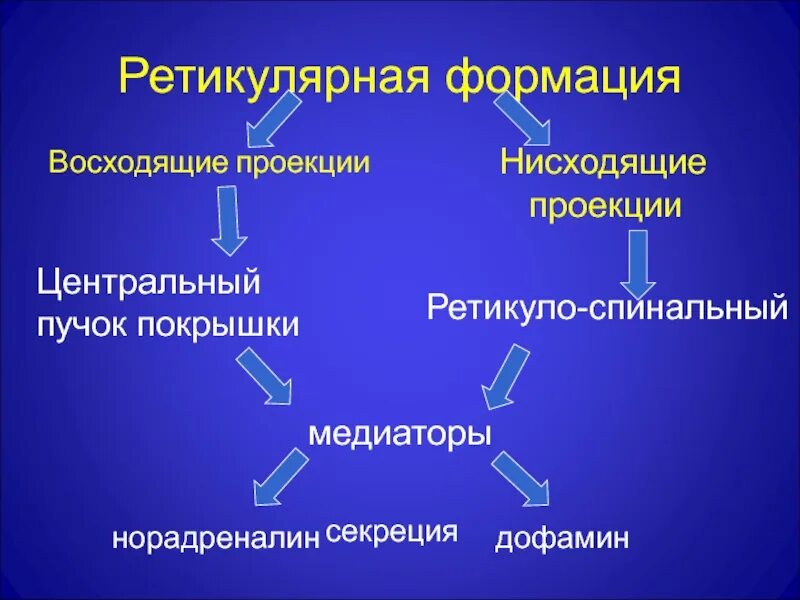 Ретикулярная формация

Восходящие проекции

Нисходящие проекции

Центральный пучок покрышки

Ретикуло-спинальный

медиаторы

норадреналин секреция дофамин